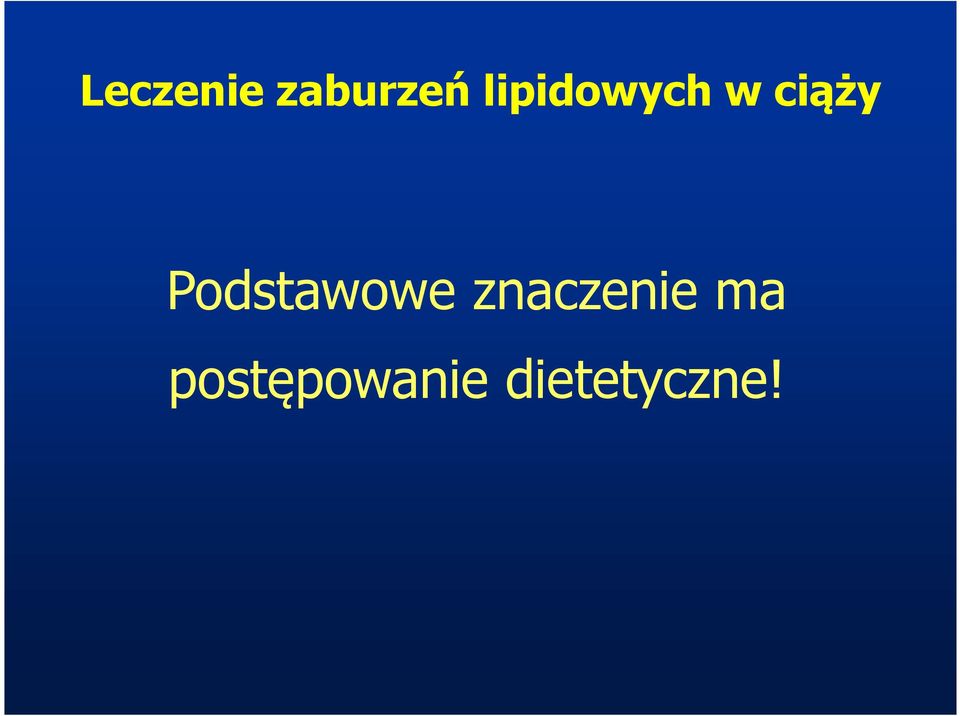 Leczenie zaburzeń lipidowych w ciąży

Podstawowe znaczenie ma postępowanie dietetyczne!